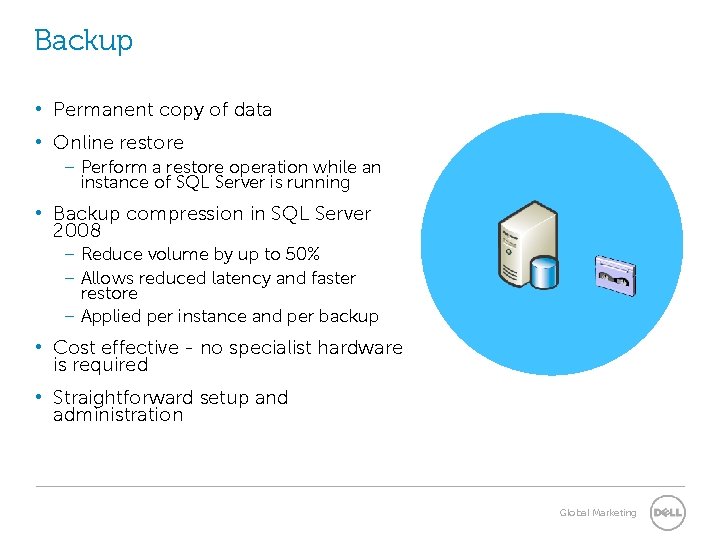 Backup

• Permanent copy of data
• Online restore
  – Perform a restore operation while an instance of SQL Server is running
• Backup compression in SQL Server 2008
  – Reduce volume by up to 50%
  – Allows reduced latency and faster restore
  – Applied per instance and per backup
• Cost effective - no specialist hardware is required
• Straightforward setup and administration

Global Marketing DELL